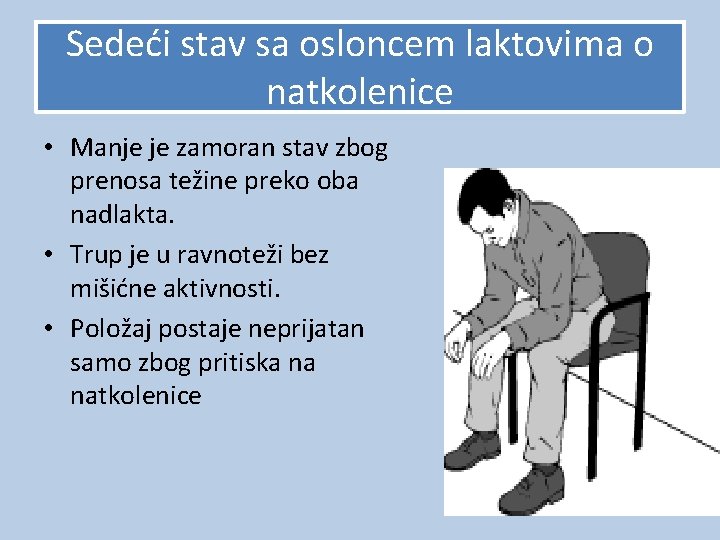 Sedeći stav sa osloncem laktovima o natkolenice

• Manje je zamoran stav zbog prenosa težine preko oba nadlakta.
• Trup je u ravnoteži bez mišićne aktivnosti.
• Položaj postaje neprijatan samo zbog pritiska na natkolenice